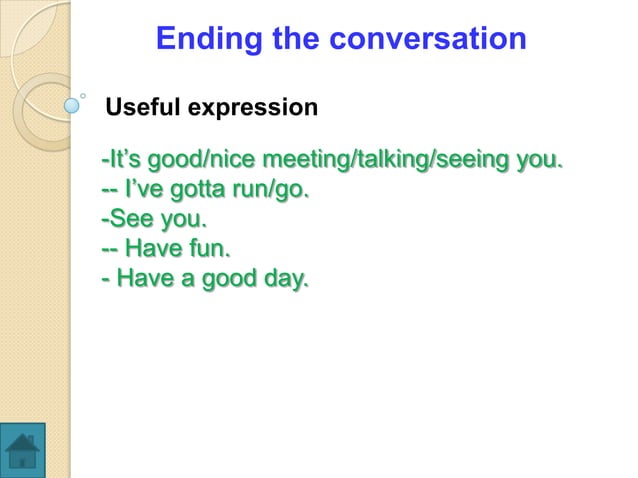 Ending the conversation

Useful expression

-It’s good/nice meeting/talking/seeing you.
-- I’ve gotta run/go.
-See you.
-- Have fun.
- Have a good day.